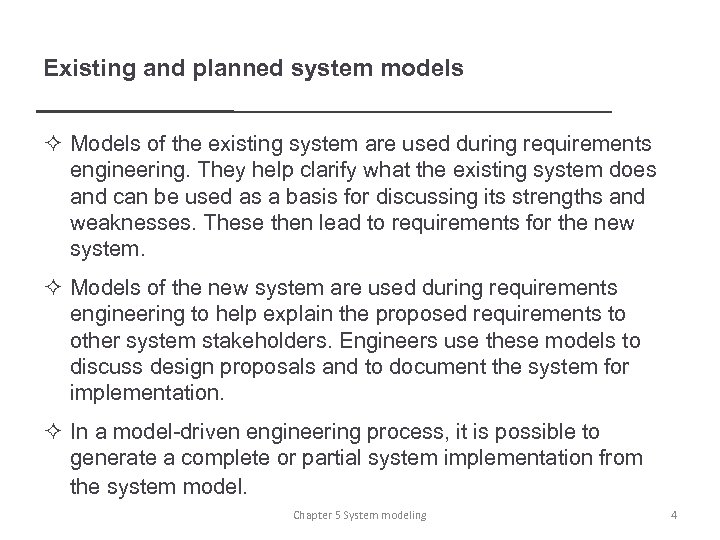 Existing and planned system models

✧ Models of the existing system are used during requirements engineering. They help clarify what the existing system does and can be used as a basis for discussing its strengths and weaknesses. These then lead to requirements for the new system.

✧ Models of the new system are used during requirements engineering to help explain the proposed requirements to other system stakeholders. Engineers use these models to discuss design proposals and to document the system for implementation.

✧ In a model-driven engineering process, it is possible to generate a complete or partial system implementation from the system model.

Chapter 5 System modeling

4